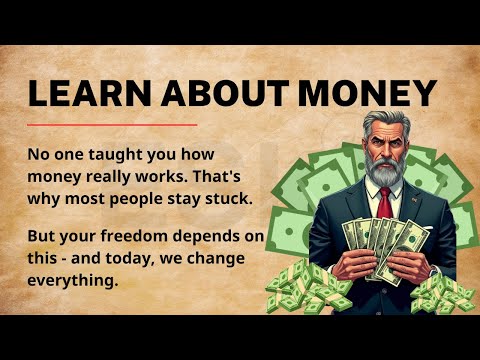 LEARN ABOUT MONEY

No one taught you how money really works. That's why most people stay stuck.

But your freedom depends on this - and today, we change everything.